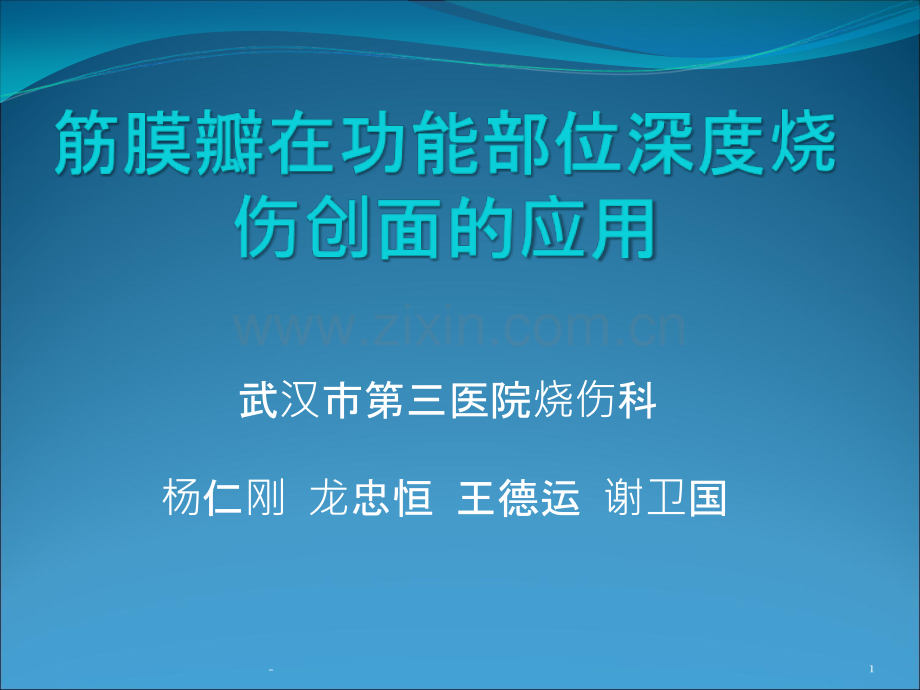 筋膜瓣在功能部位深度烧伤创面的应用

www.zixin.com.cn

武汉市第三医院烧伤科

杨仁刚 龙忠恒 王德运 谢卫国

-

1